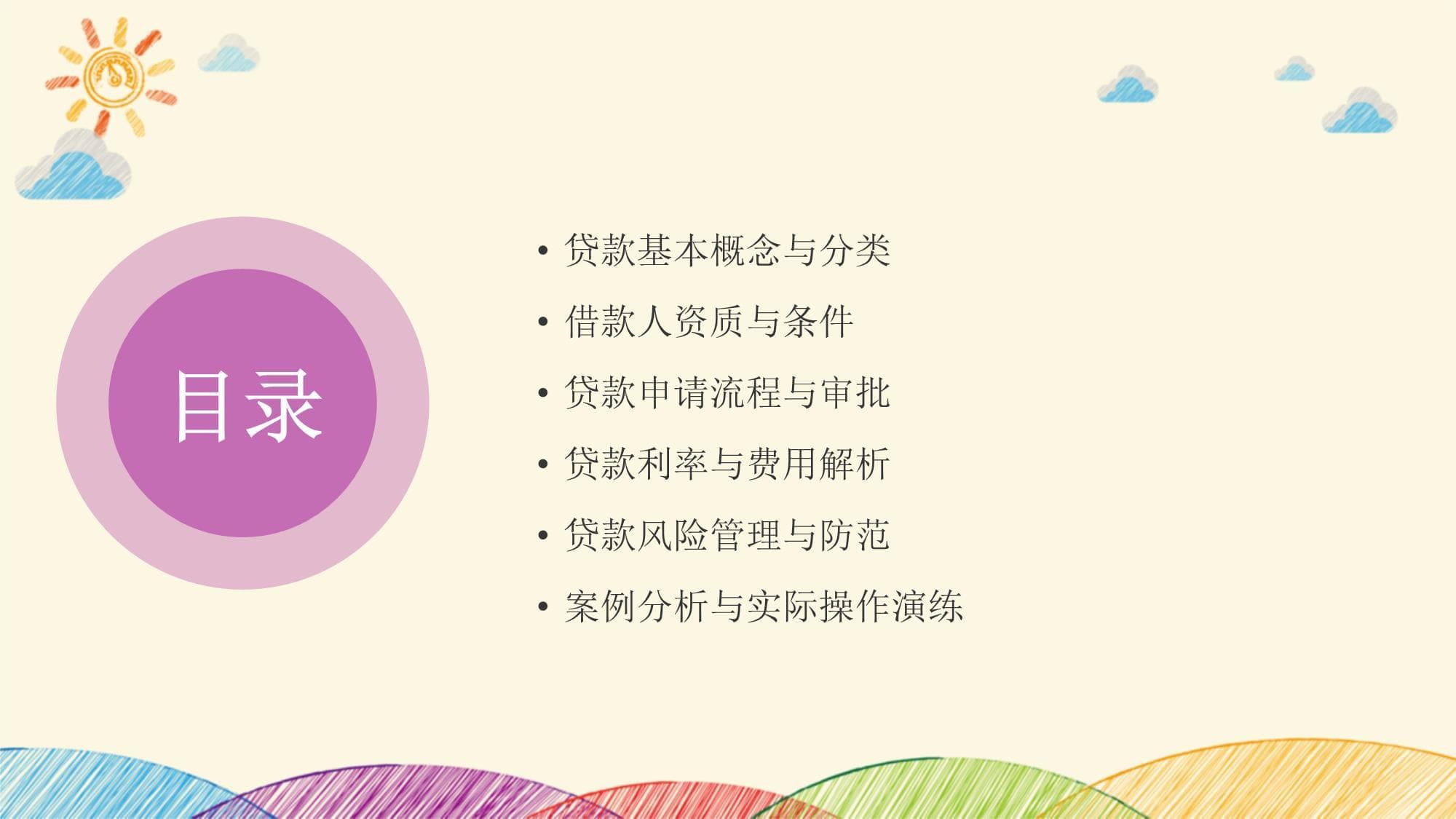 目录

• 贷款基本概念与分类
• 借款人资质与条件
• 贷款申请流程与审批
• 贷款利率与费用解析
• 贷款风险管理与防范
• 案例分析与实际操作演练